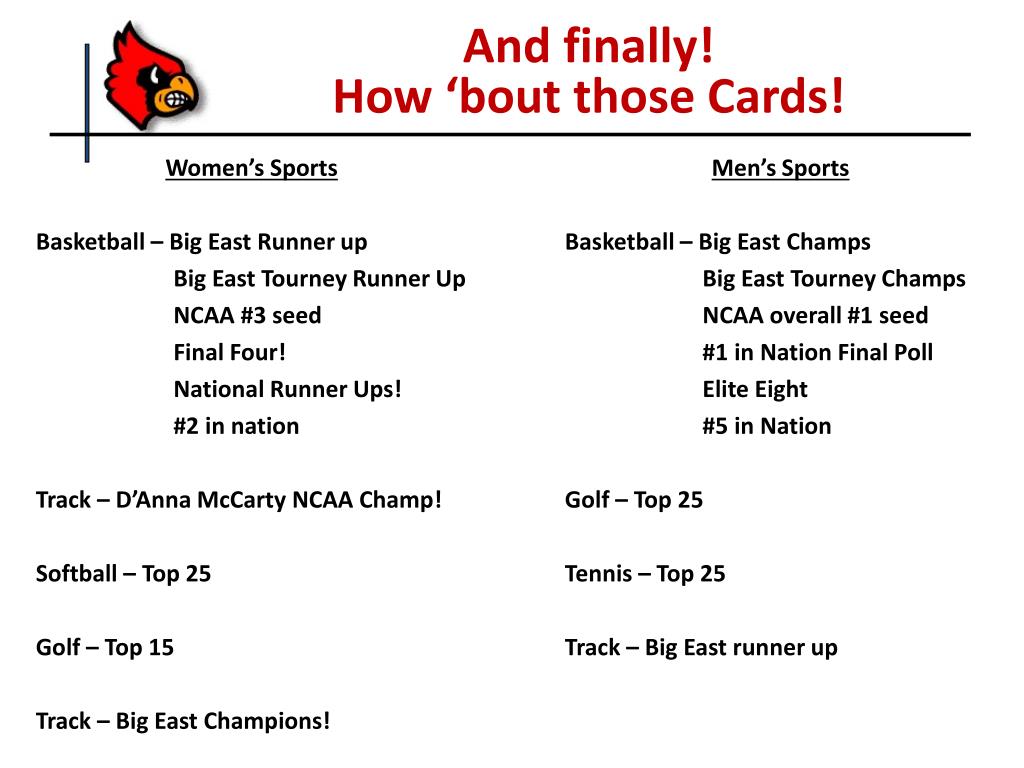 And finally!
How ‘bout those Cards!

Women’s Sports

Basketball – Big East Runner up
Big East Tourney Runner Up
NCAA #3 seed
Final Four!
National Runner Ups!
#2 in nation

Track – D’Anna McCarty NCAA Champ!

Softball – Top 25

Golf – Top 15

Track – Big East Champions!

Men’s Sports

Basketball – Big East Champs
Big East Tourney Champs
NCAA overall #1 seed
#1 in Nation Final Poll
Elite Eight
#5 in Nation

Golf – Top 25

Tennis – Top 25

Track – Big East runner up